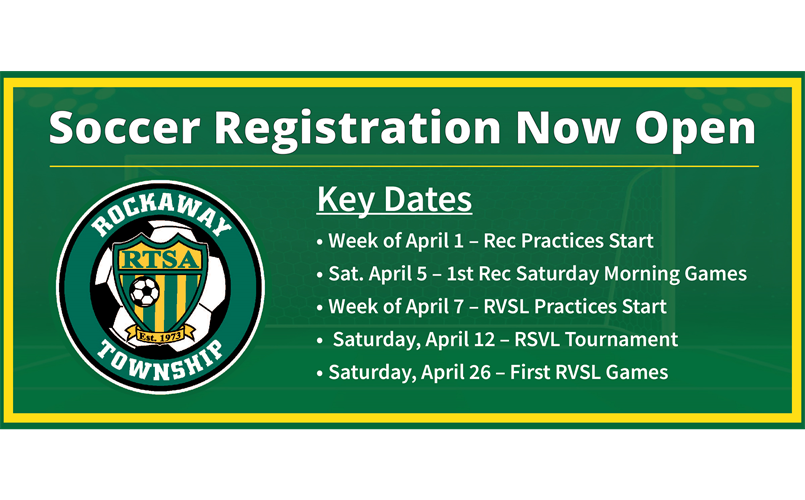 Soccer Registration Now Open

ROCKAWAY
RTSA
Est. 1973
TOWNSHIP

Key Dates

• Week of April 1 – Rec Practices Start
• Sat. April 5 – 1st Rec Saturday Morning Games
• Week of April 7 – RVSL Practices Start
• Saturday, April 12 – RSVL Tournament
• Saturday, April 26 – First RVSL Games